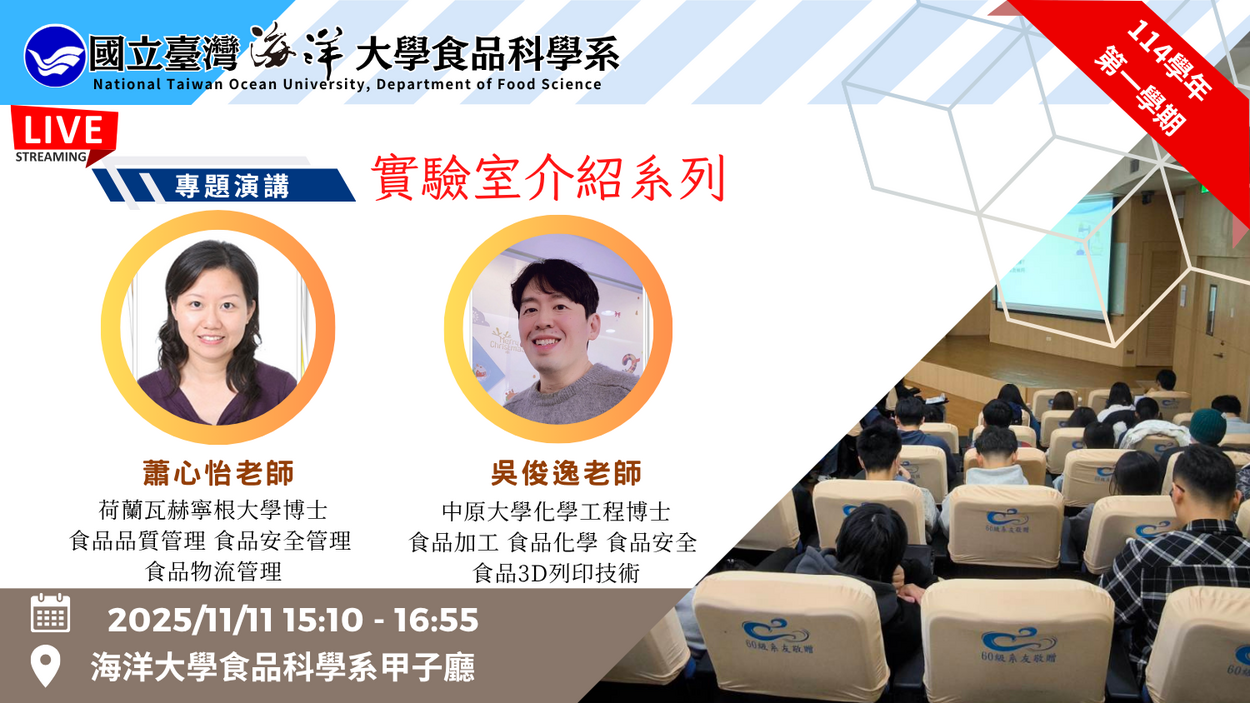 國立臺灣海洋大學食品科學系
National Taiwan Ocean University, Department of Food Science

114學年
第一學期

LIVE
STREAMING

專題演講
實驗室介紹系列

蕭心怡老師
荷蘭瓦赫寧根大學博士
食品品質管理 食品安全管理
食品物流管理

吳俊逸老師
中原大學化學工程博士
食品加工 食品化學 食品安全
食品3D列印技術

2025/11/11 15:10 - 16:55
海洋大學食品科學系甲子廳

60級系友敬贈